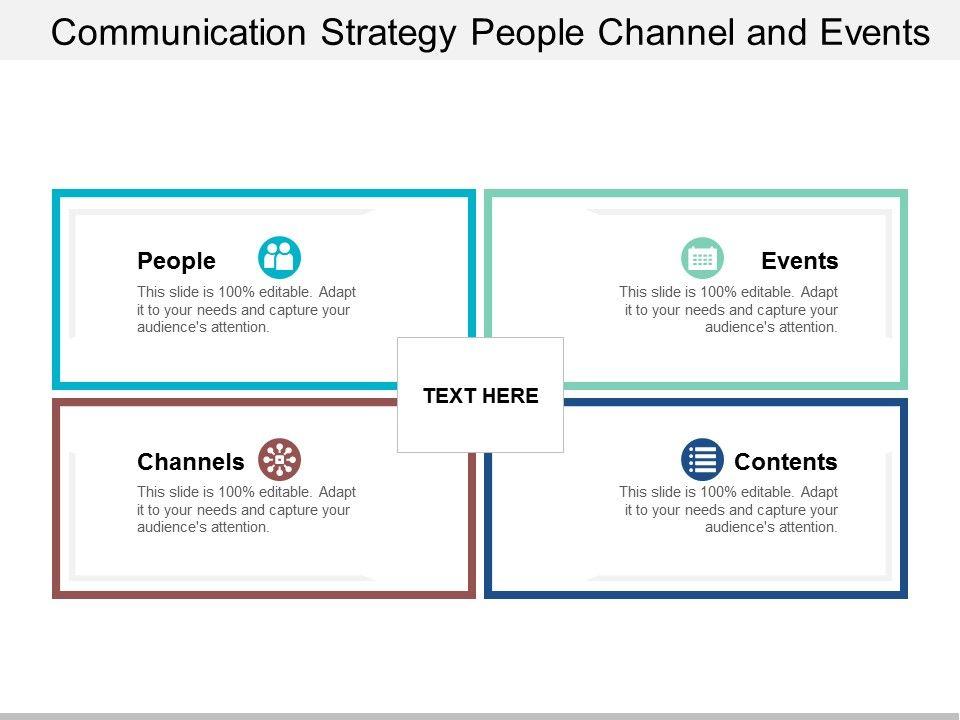 Communication Strategy People Channel and Events

People

This slide is 100% editable. Adapt it to your needs and capture your audience's attention.

Events

This slide is 100% editable. Adapt it to your needs and capture your audience's attention.

TEXT HERE

Channels

This slide is 100% editable. Adapt it to your needs and capture your audience's attention.

Contents

This slide is 100% editable. Adapt it to your needs and capture your audience's attention.